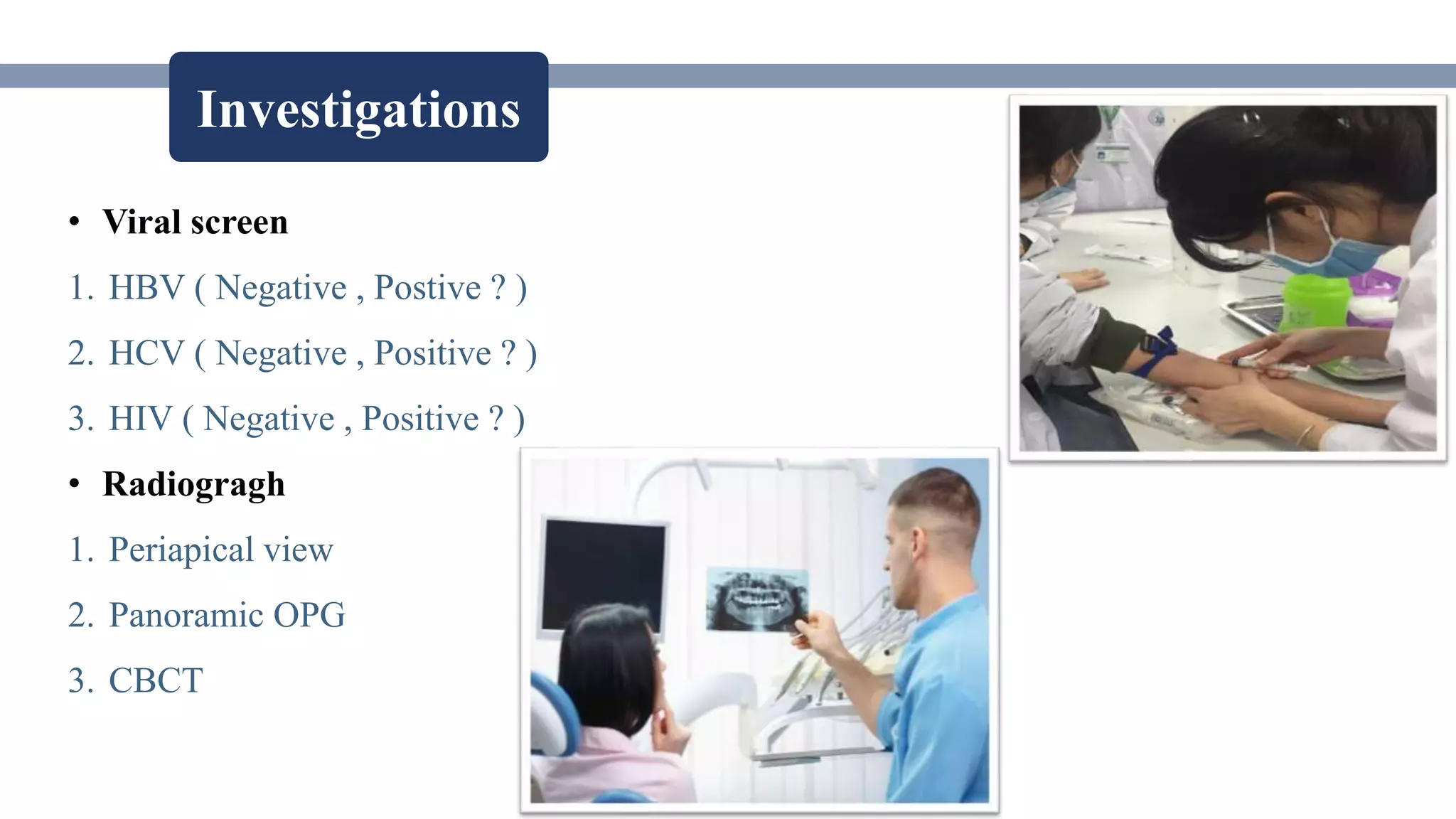 Investigations

• Viral screen

1. HBV ( Negative , Postive ? )
2. HCV ( Negative , Positive ? )
3. HIV ( Negative , Positive ? )

• Radiogragh

1. Periapical view
2. Panoramic OPG
3. CBCT